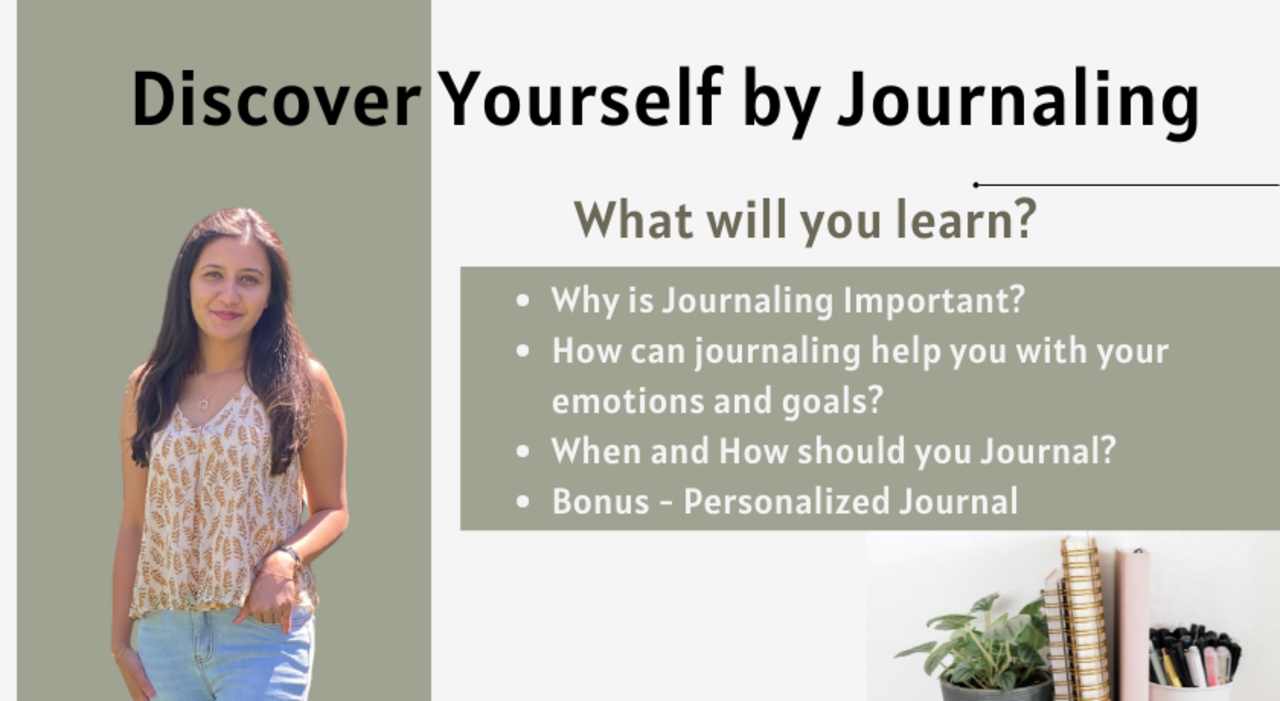 Discover Yourself by Journaling

What will you learn?

- Why is Journaling Important?
- How can journaling help you with your emotions and goals?
- When and How should you Journal?
- Bonus - Personalized Journal